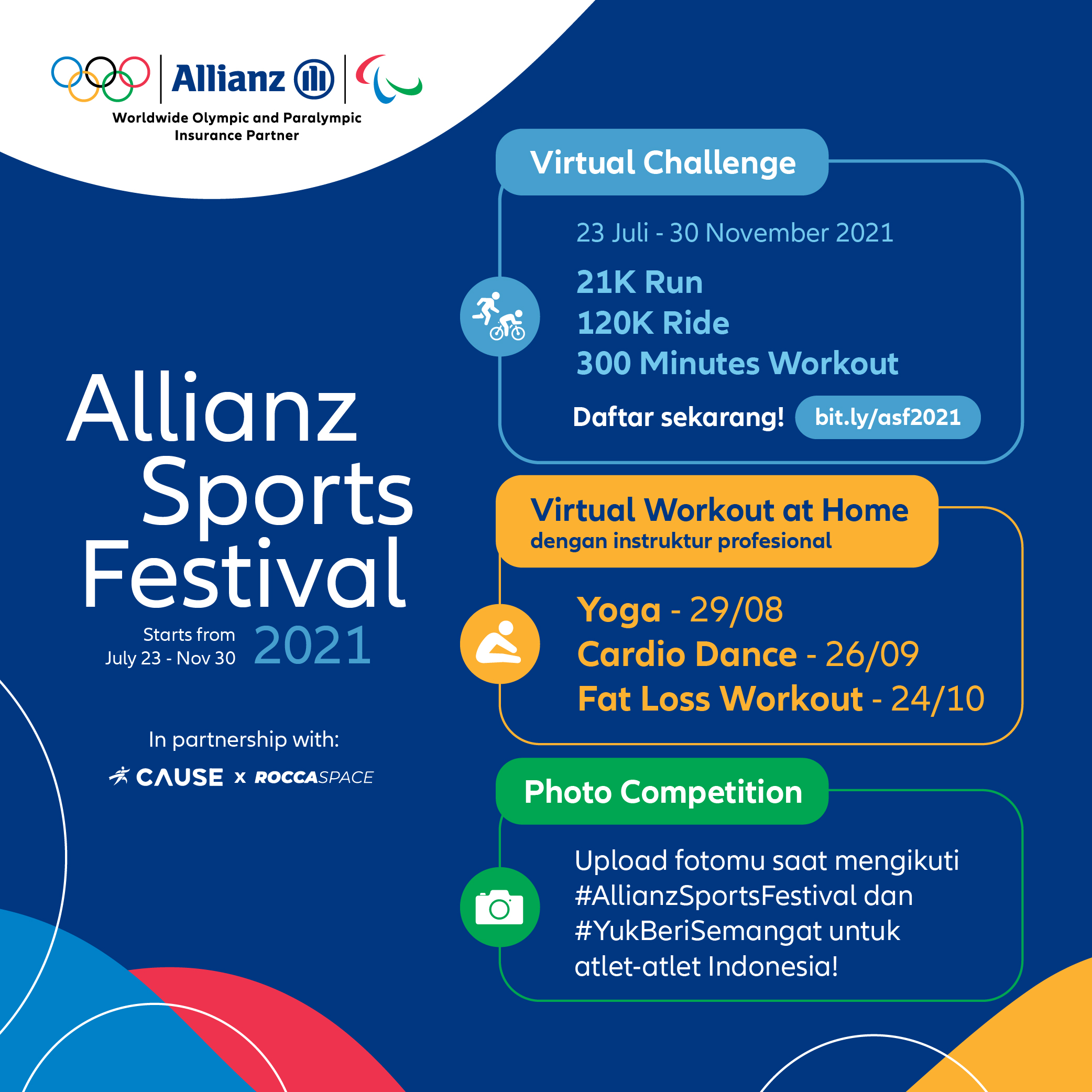 Allianz

Worldwide Olympic and Paralympic Insurance Partner

Allianz Sports Festival

Starts from July 23 - Nov 30 2021

In partnership with:

CAUSE x ROCCASPACE

Virtual Challenge

23 Juli - 30 November 2021

21K Run
120K Ride
300 Minutes Workout

Daftar sekarang! bit.ly/asf2021

Virtual Workout at Home
dengan instruktur profesional

Yoga - 29/08
Cardio Dance - 26/09
Fat Loss Workout - 24/10

Photo Competition

Upload fotomu saat mengikuti #AllianzSportsFestival dan #YukBeriSemangat untuk atlet-atlet Indonesia!